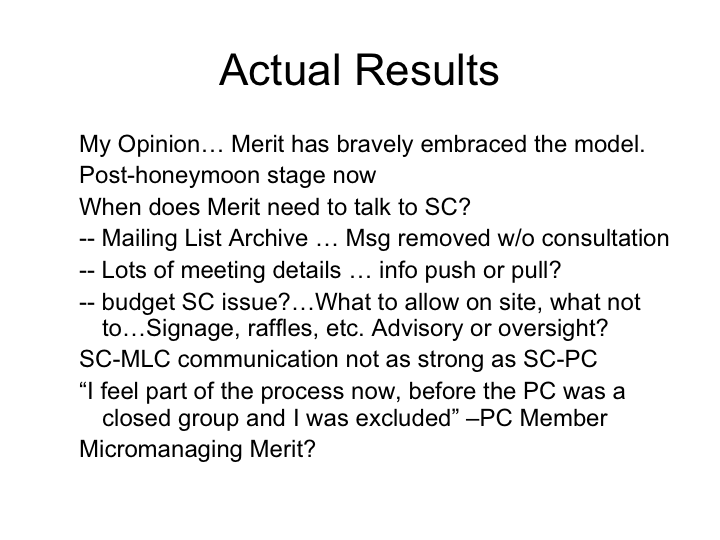 Actual Results

My Opinion… Merit has bravely embraced the model.

Post-honeymoon stage now

When does Merit need to talk to SC?

-- Mailing List Archive … Msg removed w/o consultation

-- Lots of meeting details … info push or pull?

-- budget SC issue?…What to allow on site, what not to…Signage, raffles, etc. Advisory or oversight?

SC-MLC communication not as strong as SC-PC

“I feel part of the process now, before the PC was a closed group and I was excluded” –PC Member

Micromanaging Merit?